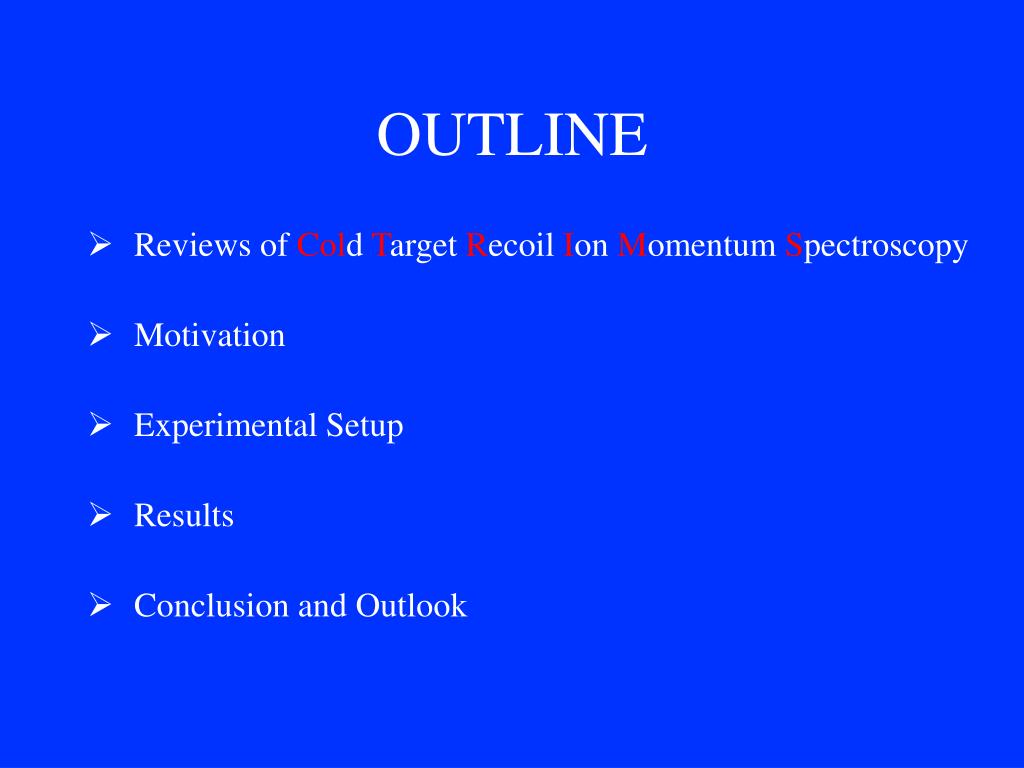 OUTLINE

➢ Reviews of Cold Target Recoil Ion Momentum Spectroscopy

➢ Motivation

➢ Experimental Setup

➢ Results

➢ Conclusion and Outlook